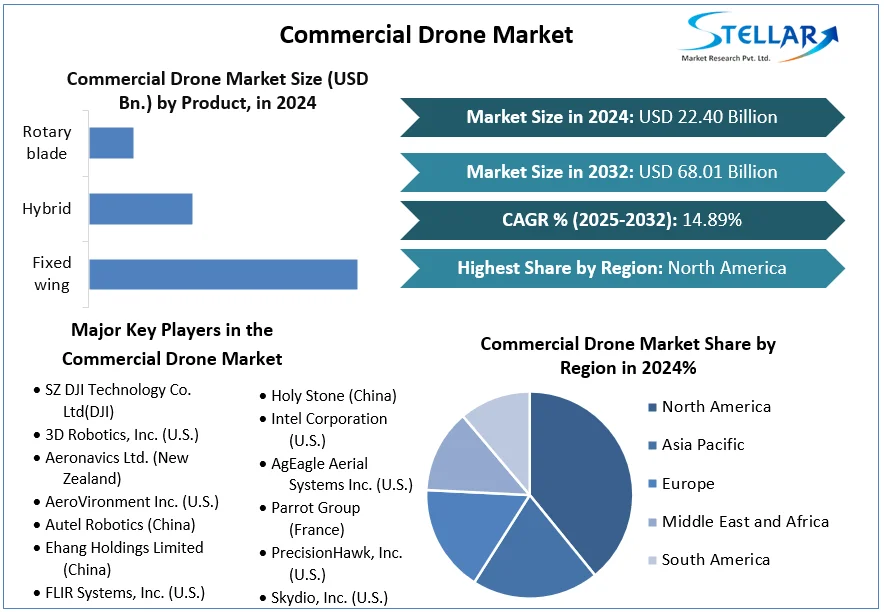 Commercial Drone Market

STELLAR
Market Research Pvt. Ltd.

Commercial Drone Market Size (USD Bn.) by Product, in 2024

Rotary blade
Hybrid
Fixed wing

Market Size in 2024: USD 22.40 Billion

Market Size in 2032: USD 68.01 Billion

CAGR % (2025-2032): 14.89%

Highest Share by Region: North America

Major Key Players in the Commercial Drone Market

• SZ DJI Technology Co. Ltd(DJI)
• 3D Robotics, Inc. (U.S.)
• Aeronavics Ltd. (New Zealand)
• AeroVironment Inc. (U.S.)
• Autel Robotics (China)
• Ehang Holdings Limited (China)
• FLIR Systems, Inc. (U.S.)

• Holy Stone (China)
• Intel Corporation (U.S.)
• AgEagle Aerial Systems Inc. (U.S.)
• Parrot Group (France)
• PrecisionHawk, Inc. (U.S.)
• Skydio, Inc. (U.S.)

Commercial Drone Market Share by Region in 2024%

North America
Asia Pacific
Europe
Middle East and Africa
South America